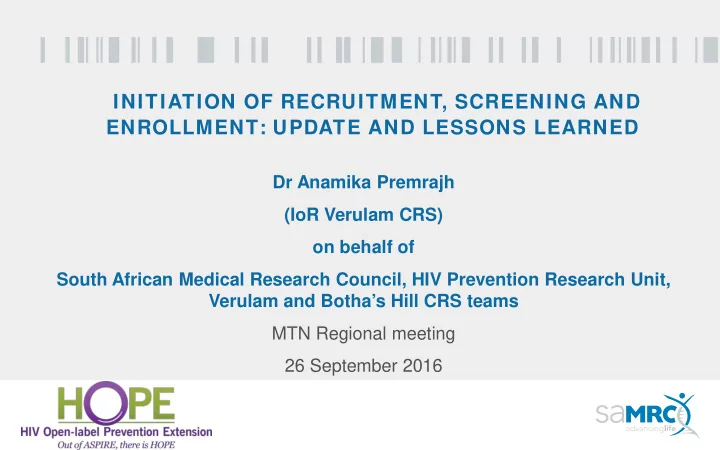 INITIATION OF RECRUITMENT, SCREENING AND ENROLLMENT: UPDATE AND LESSONS LEARNED

Dr Anamika Premrajh

(IoR Verulam CRS)

on behalf of

South African Medical Research Council, HIV Prevention Research Unit, Verulam and Botha's Hill CRS teams

MTN Regional meeting

26 September 2016

HOPE
HIV Open-label Prevention Extension
Out of ASPIRE, there is HOPE

saMRC
advancing life